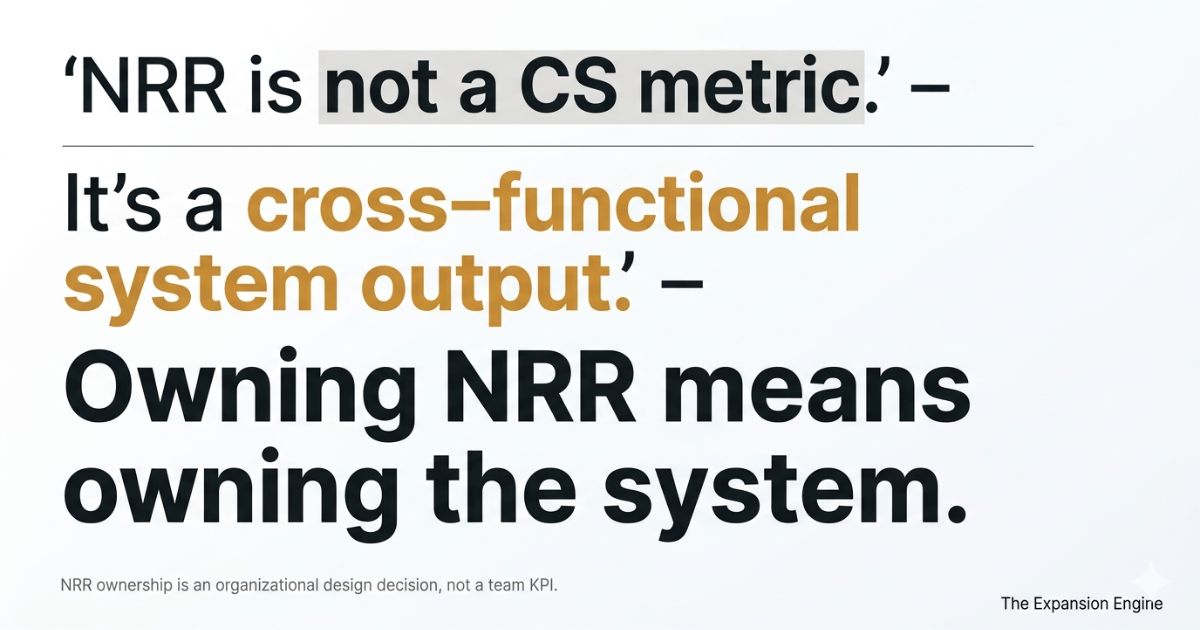 ‘NRR is not a CS metric.’ –

It’s a cross–functional system output.’ –

Owning NRR means owning the system.

NRR ownership is an organizational design decision, not a team KPI.

The Expansion Engine